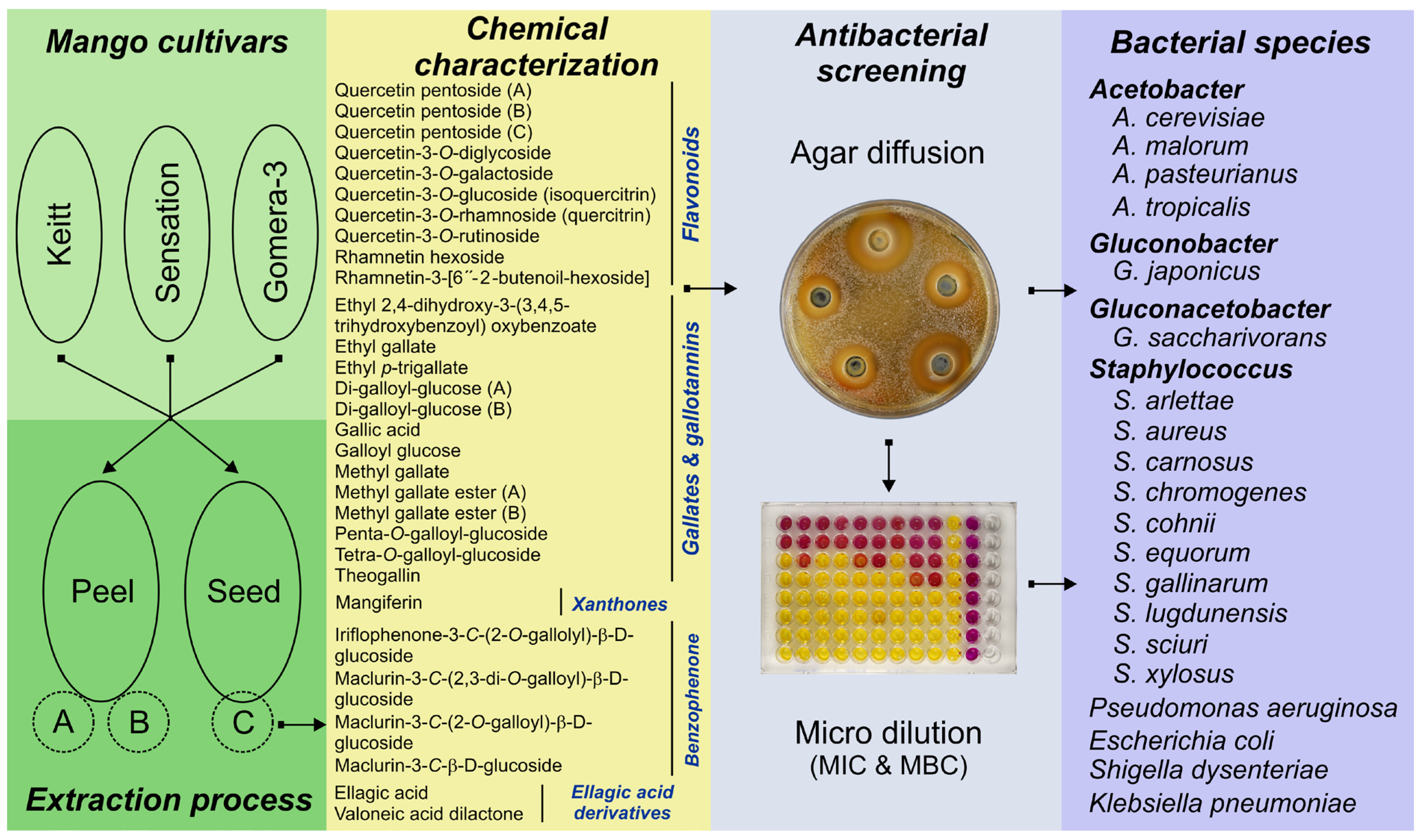 Mango cultivars

Keitt
Sensation
Gomera-3

Peel
Seed

A
B
C

Extraction process

Chemical characterization

Quercetin pentoside (A)
Quercetin pentoside (B)
Quercetin pentoside (C)
Quercetin-3-O-diglycoside
Quercetin-3-O-galactoside
Quercetin-3-O-glucoside (isoquercitrin)
Quercetin-3-O-rhamnoside (quercitrin)
Quercetin-3-O-rutinoside
Rhamnetin hexoside
Rhamnetin-3-[6´´-2-butenoil-hexoside]

Flavonoids

Ethyl 2,4-dihydroxy-3-(3,4,5-trihydroxybenzoyl) oxybenzoate
Ethyl gallate
Ethyl p-trigallate
Di-galloyl-glucose (A)
Di-galloyl-glucose (B)
Gallic acid
Galloyl glucose
Methyl gallate
Methyl gallate ester (A)
Methyl gallate ester (B)
Penta-O-galloyl-glucoside
Tetra-O-galloyl-glucoside
Theogallin

Gallates & gallotannins

Mangiferin

Xanthones

Iriflophenone-3-C-(2-O-gallolyl)-β-D-glucoside
Maclurin-3-C-(2,3-di-O-galloyl)-β-D-glucoside
Maclurin-3-C-(2-O-galloyl)-β-D-glucoside
Maclurin-3-C-β-D-glucoside

Benzophenone

Ellagic acid
Valoneic acid dilactone

Ellagic acid derivatives

Antibacterial screening

Agar diffusion

Micro dilution
(MIC & MBC)

Bacterial species

Acetobacter
A. cerevisiae
A. malorum
A. pasteurianus
A. tropicalis
Gluconobacter
G. japonicus
Gluconacetobacter
G. saccharivorans
Staphylococcus
S. arlettae
S. aureus
S. carnosus
S. chromogenes
S. cohnii
S. equorum
S. gallinarum
S. lugdunensis
S. sciuri
S. xylosus
Pseudomonas aeruginosa
Escherichia coli
Shigella dysenteriae
Klebsiella pneumoniae